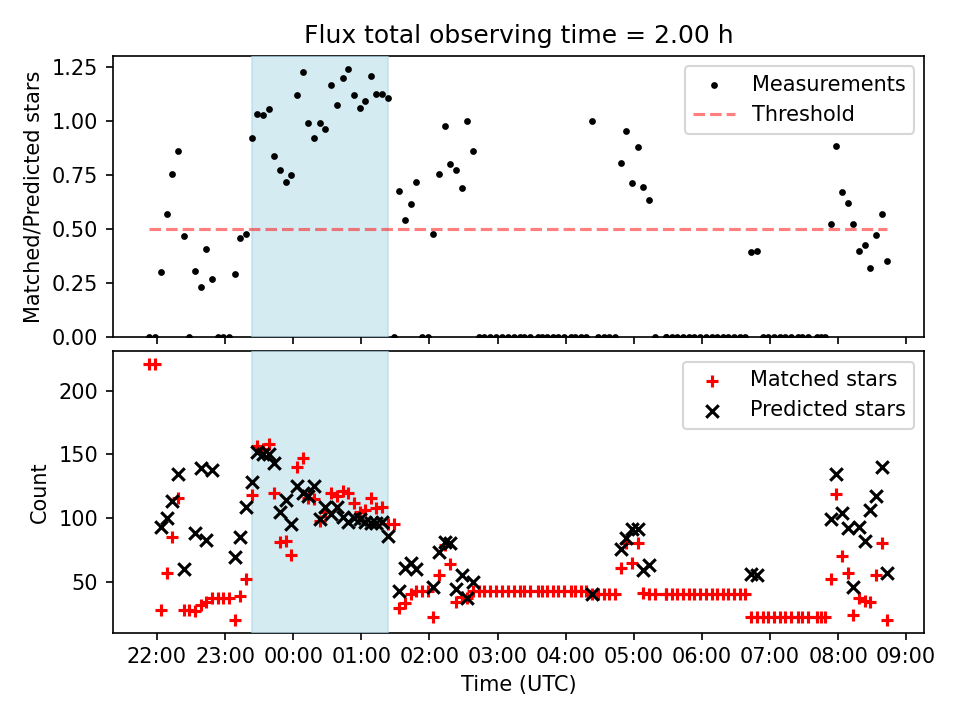 Flux total observing time = 2.00 h

Matched/Predicted stars

1.25
1.00
0.75
0.50
0.25
0.00

Measurements
Threshold

Count

200
150
100
50

Matched stars
Predicted stars

22:00 23:00 00:00 01:00 02:00 03:00 04:00 05:00 06:00 07:00 08:00 09:00

Time (UTC)